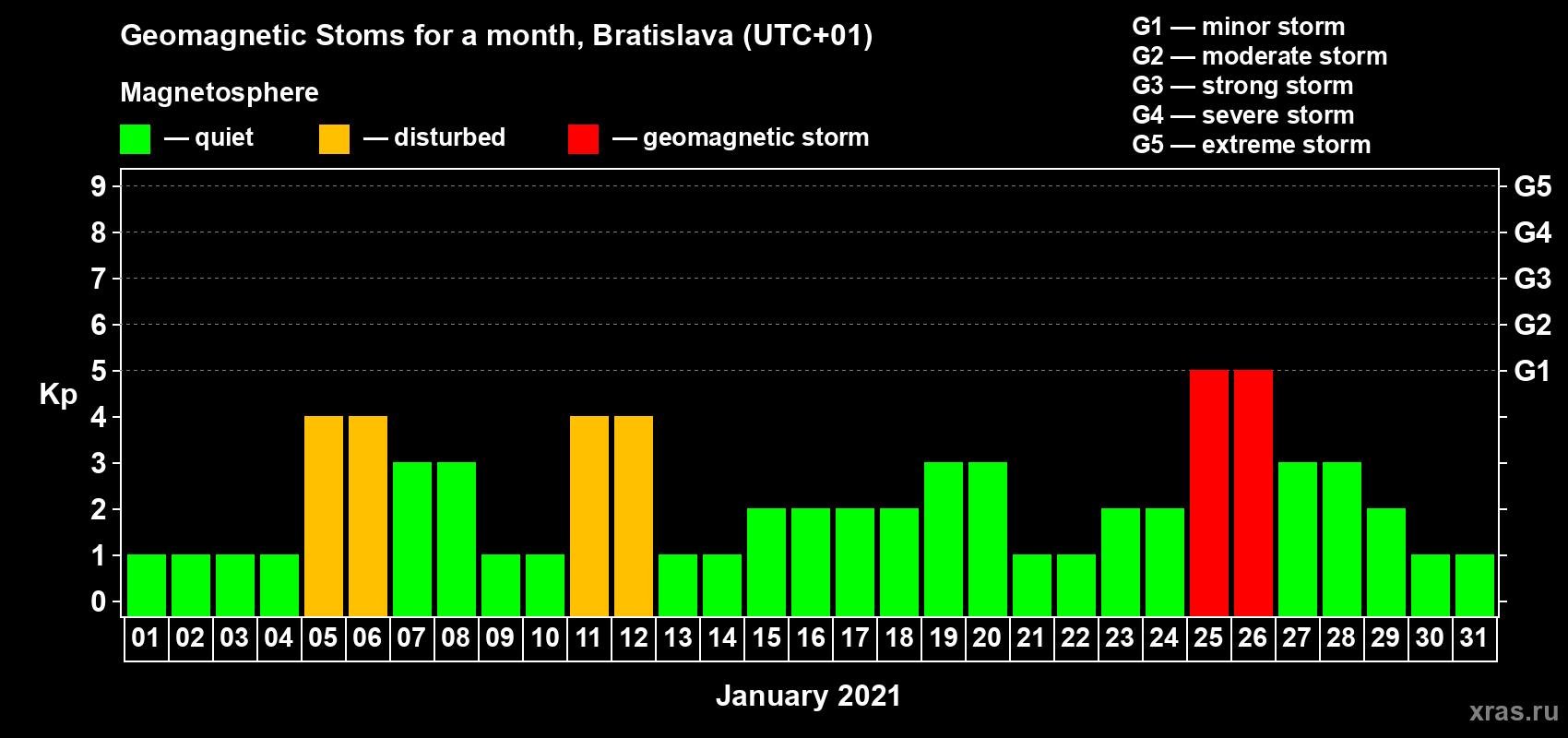 Geomagnetic Stoms for a month, Bratislava (UTC+01)

Magnetosphere

— quiet — disturbed — geomagnetic storm

G1 — minor storm
G2 — moderate storm
G3 — strong storm
G4 — severe storm
G5 — extreme storm

Kp

9
8
7
6
5
4
3
2
1
0

G5
G4
G3
G2
G1

01 02 03 04 05 06 07 08 09 10 11 12 13 14 15 16 17 18 19 20 21 22 23 24 25 26 27 28 29 30 31

January 2021

xras.ru